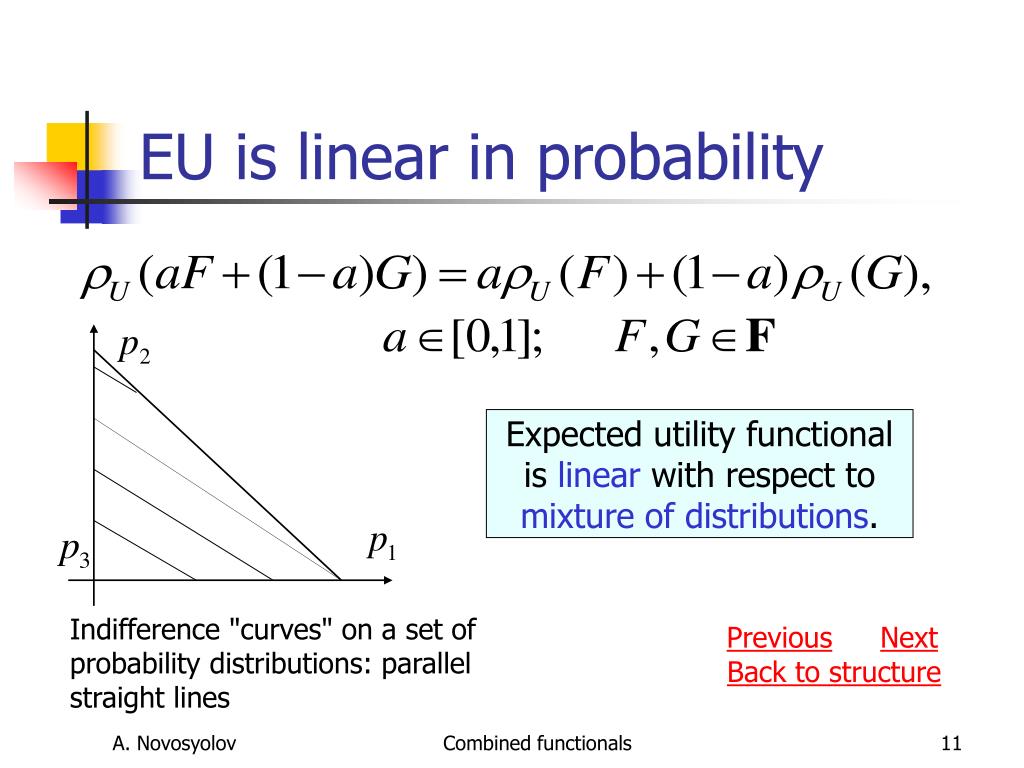 EU is linear in probability

$\rho_U(aF+(1-a)G)=a\rho_U(F)+(1-a)\rho_U(G),$
$a\in[0,1]; \quad F,G\in\mathbf{F}$

$p_2$

$p_3$

$p_1$

Expected utility functional is linear with respect to mixture of distributions.

Indifference "curves" on a set of probability distributions: parallel straight lines

Previous Next
Back to structure

A. Novosyolov

Combined functionals

11